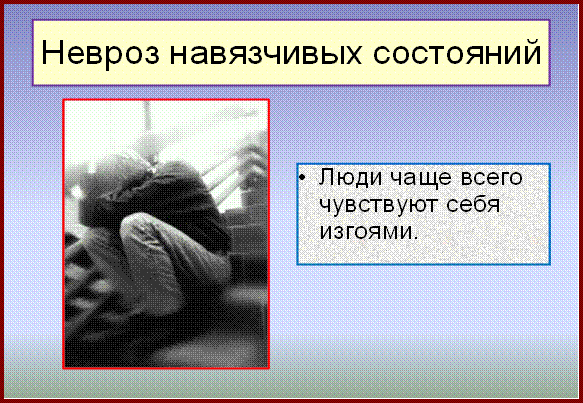 Невроз навязчивых состояний

• Люди чаще всего чувствуют себя изгоями.